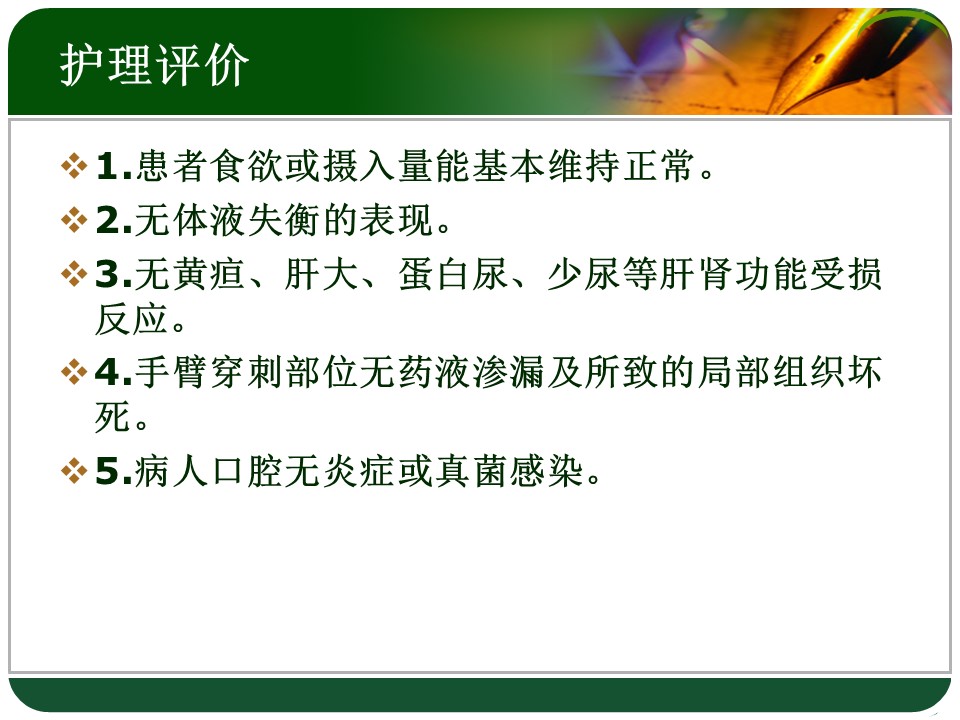 护理评价

❖ 1.患者食欲或摄入量能基本维持正常。

❖ 2.无体液失衡的表现。

❖ 3.无黄疸、肝大、蛋白尿、少尿等肝肾功能受损反应。

❖ 4.手臂穿刺部位无药液渗漏及所致的局部组织坏死。

❖ 5.病人口腔无炎症或真菌感染。